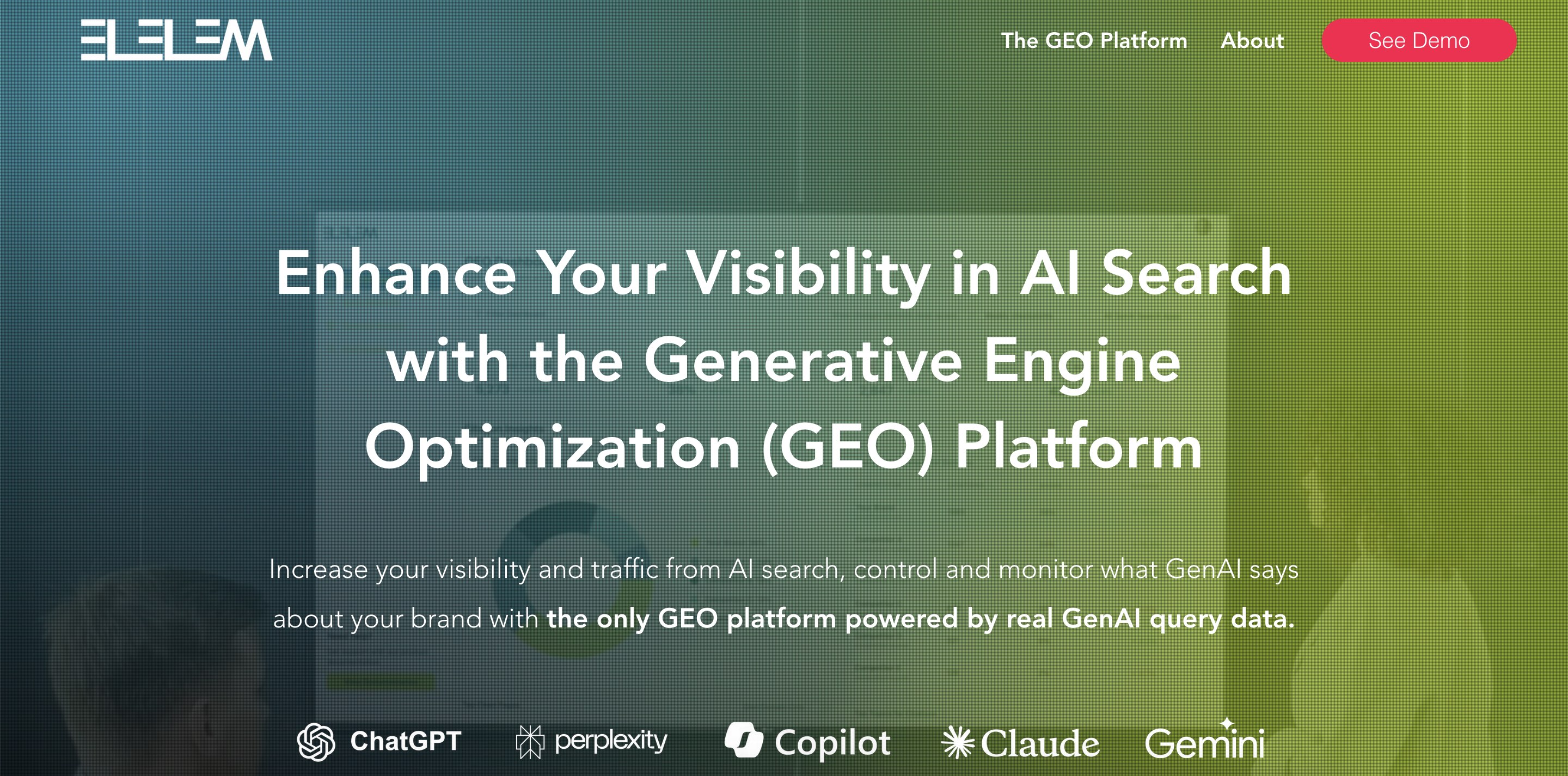 ELELEM

The GEO Platform About See Demo

Enhance Your Visibility in AI Search with the Generative Engine Optimization (GEO) Platform

Increase your visibility and traffic from AI search, control and monitor what GenAI says about your brand with the only GEO platform powered by real GenAI query data.

ChatGPT perplexity Copilot Claude Gemini